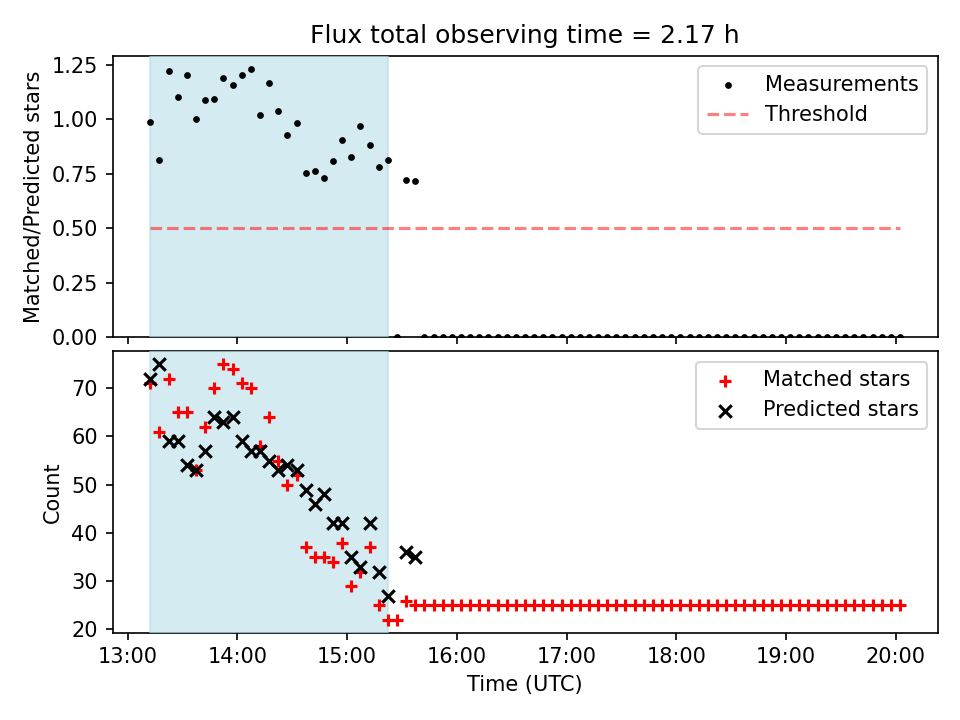 Flux total observing time = 2.17 h

Matched/Predicted stars

1.25
1.00
0.75
0.50
0.25
0.00

Measurements
Threshold

Count

70
60
50
40
30
20

Matched stars
Predicted stars

13:00
14:00
15:00
16:00
17:00
18:00
19:00
20:00

Time (UTC)